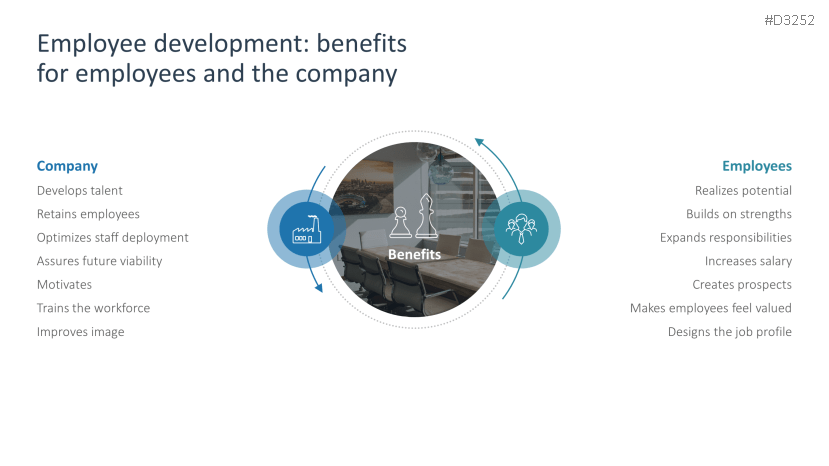 #D3252

Employee development: benefits for employees and the company

Company
Develops talent
Retains employees
Optimizes staff deployment
Assures future viability
Motivates
Trains the workforce
Improves image

Benefits

Employees
Realizes potential
Builds on strengths
Expands responsibilities
Increases salary
Creates prospects
Makes employees feel valued
Designs the job profile